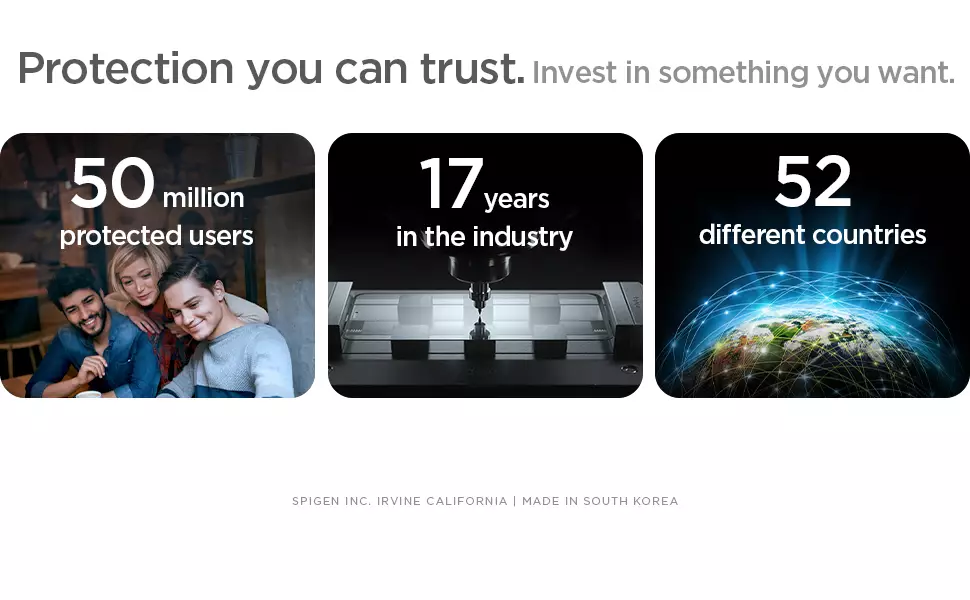 Protection you can trust. Invest in something you want.

50 million protected users

17 years in the industry

52 different countries

SPIGEN INC. IRVINE CALIFORNIA | MADE IN SOUTH KOREA